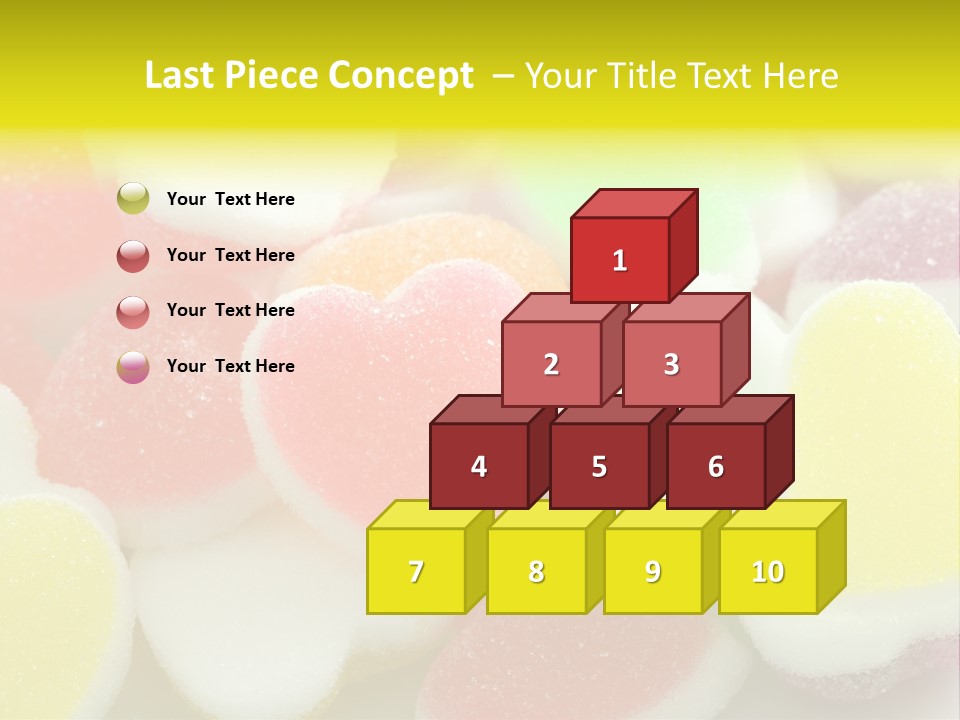 Last Piece Concept – Your Title Text Here

Your Text Here

Your Text Here

Your Text Here

Your Text Here

1

2

3

4

5

6

7

8

9

10